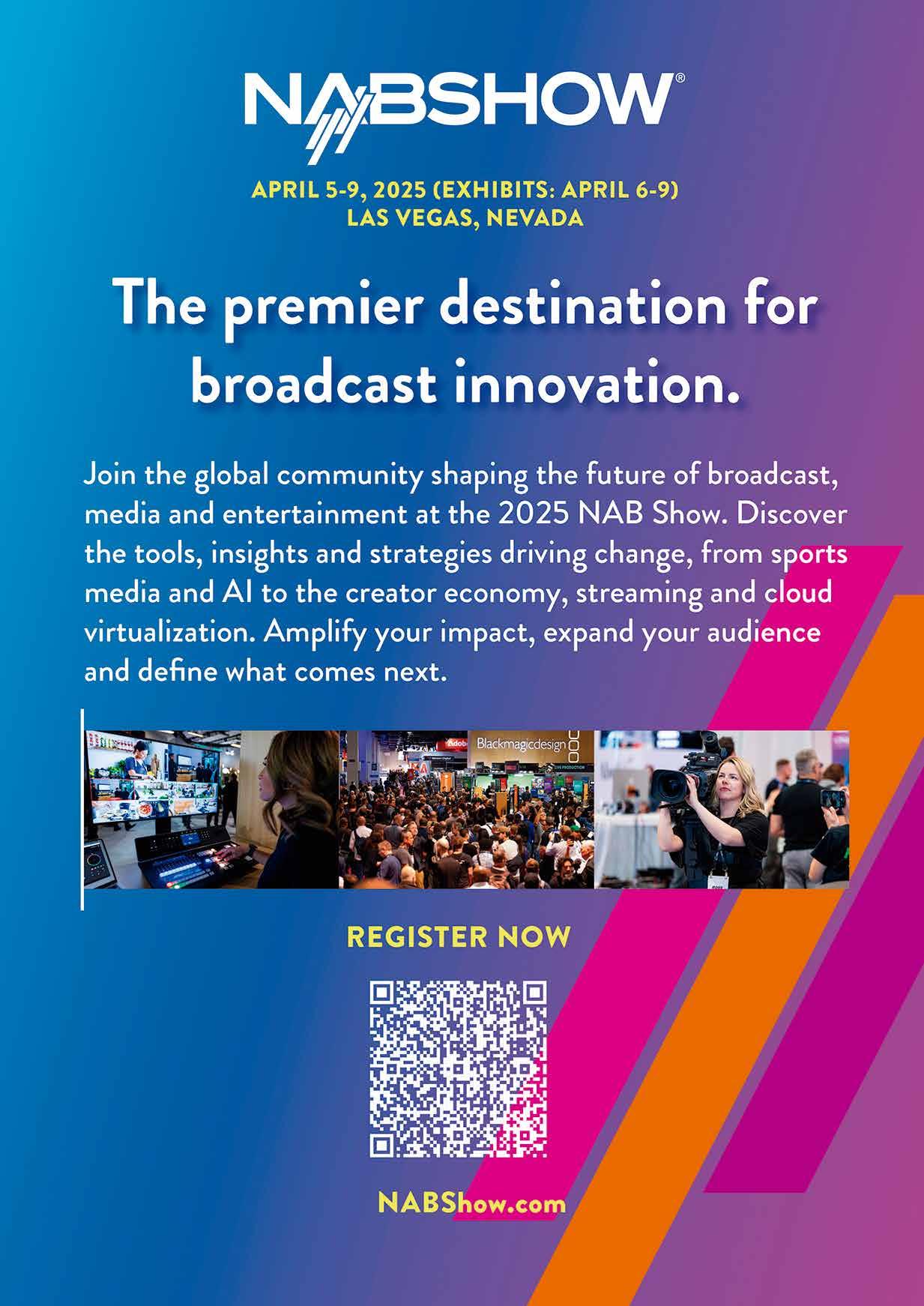 NABSHOW®

APRIL 5-9, 2025 (EXHIBITS: APRIL 6-9)
LAS VEGAS, NEVADA

The premier destination for broadcast innovation.

Join the global community shaping the future of broadcast, media and entertainment at the 2025 NAB Show. Discover the tools, insights and strategies driving change, from sports media and AI to the creator economy, streaming and cloud virtualization. Amplify your impact, expand your audience and define what comes next.

Adobe Blackmagicdesign

REGISTER NOW

NABShow.com